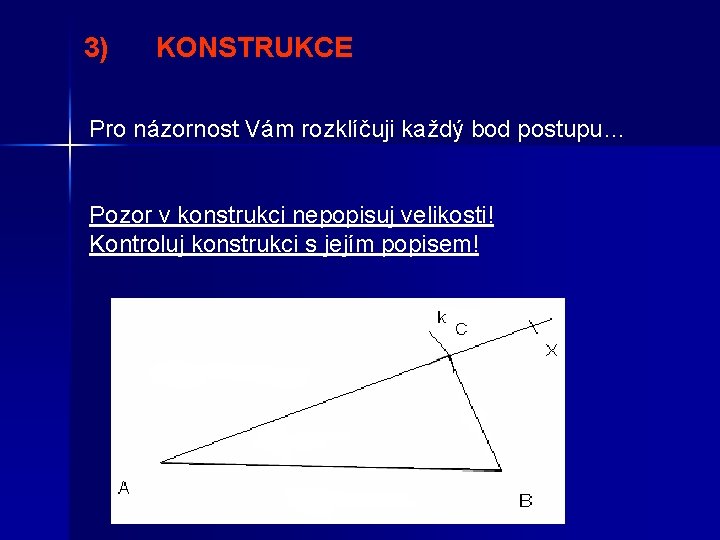 3) KONSTRUKCE

Pro názornost Vám rozklíčuji každý bod postupu…

Pozor v konstrukci nepopisuj velikosti!
Kontroluj konstrukci s jejím popisem!

k
C
X
A
B